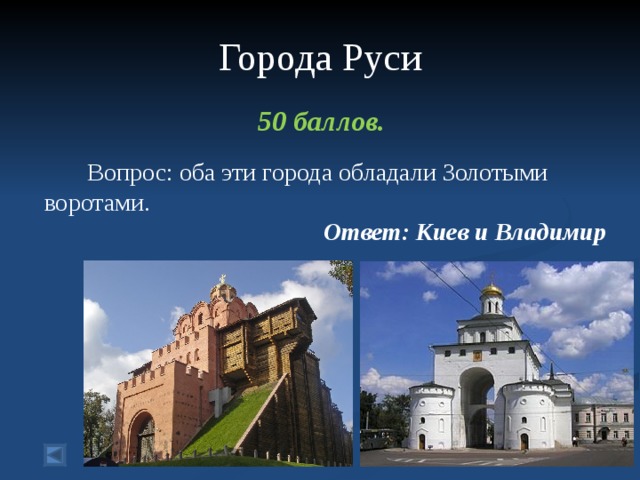 Города Руси

50 баллов.

Вопрос: оба эти города обладали Золотыми воротами.

Ответ: Киев и Владимир